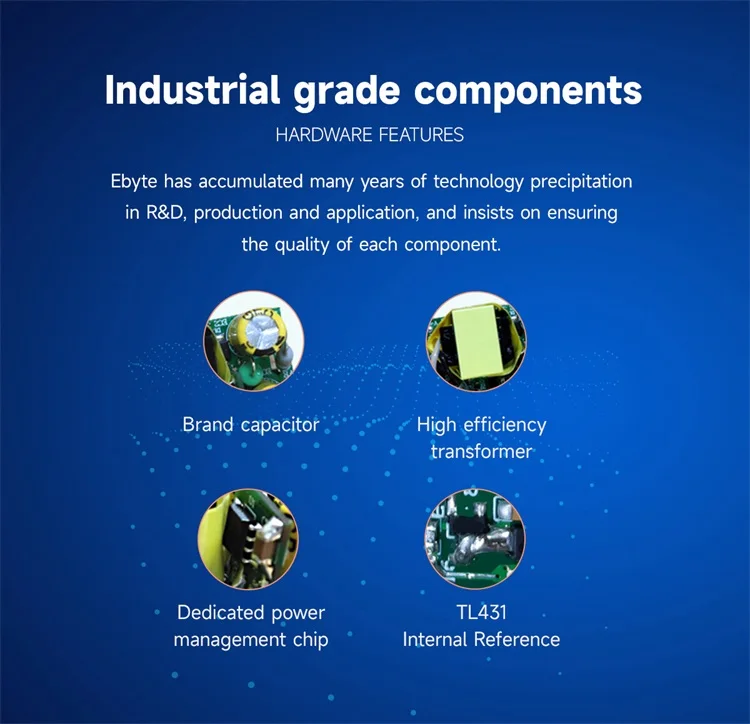 Industrial grade components

HARDWARE FEATURES

Ebyte has accumulated many years of technology precipitation in R&D, production and application, and insists on ensuring the quality of each component.

Brand capacitor

High efficiency transformer

Dedicated power management chip

TL431 Internal Reference